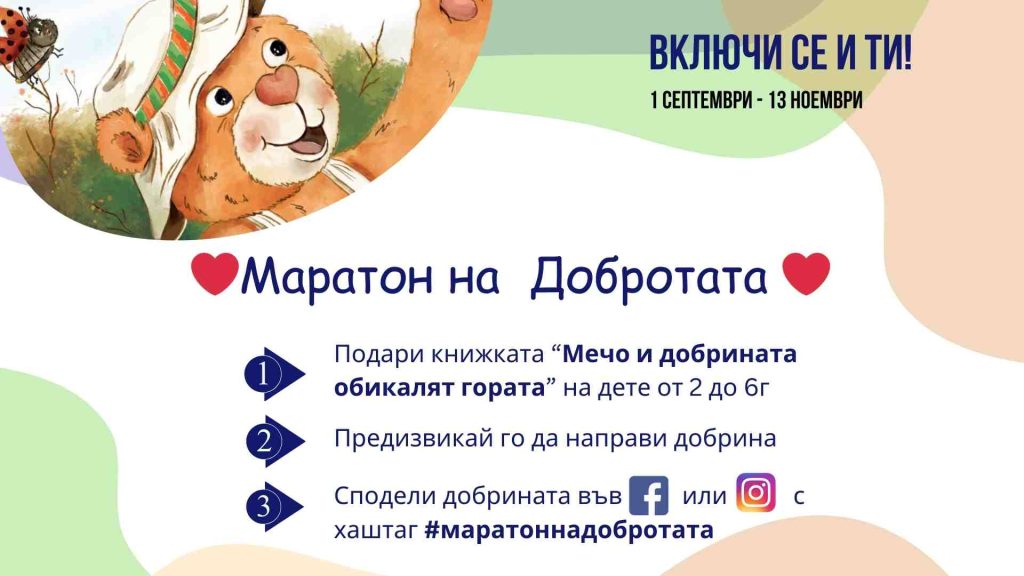 ВКЛЮЧИ СЕ И ТИ!
1 СЕПТЕМВРИ - 13 НОЕМВРИ

Маратон на Добротата

1 Подари книжката “Мечо и добрината обикалят гората” на дете от 2 до 6г

2 Предизвикай го да направи добрина

3 Сподели добрината във или с хаштаг #маратоннадобротата